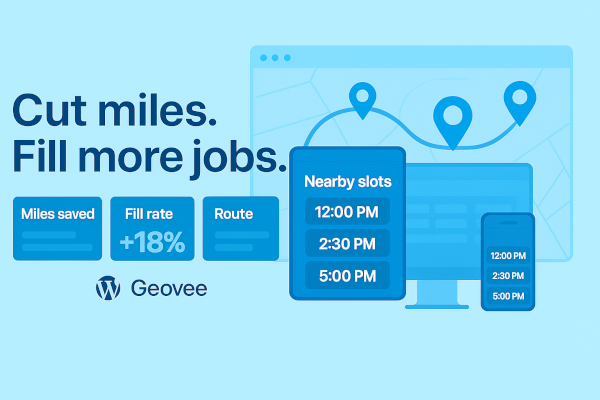 Cut miles.
Fill more jobs.

Miles saved

Fill rate
+18%

Route

Geovee

Nearby slots
12:00 PM
2:30 PM
5:00 PM

12:00 PM
2:30 PM
5:00 PM